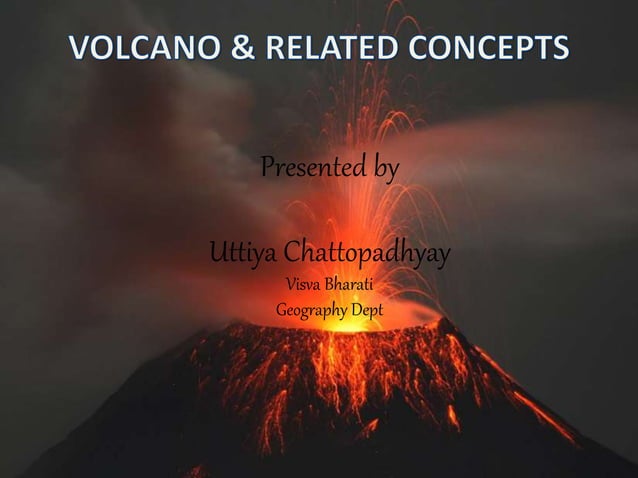 VOLCANO & RELATED CONCEPTS

Presented by

Uttiya Chattopadhyay
Visva Bharati
Geography Dept